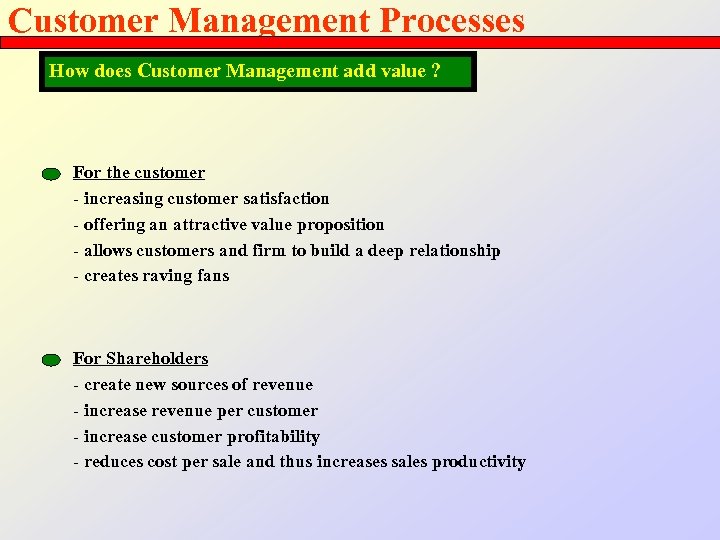 Customer Management Processes

How does Customer Management add value ?

For the customer
- increasing customer satisfaction
- offering an attractive value proposition
- allows customers and firm to build a deep relationship
- creates raving fans

For Shareholders
- create new sources of revenue
- increase revenue per customer
- increase customer profitability
- reduces cost per sale and thus increases sales productivity